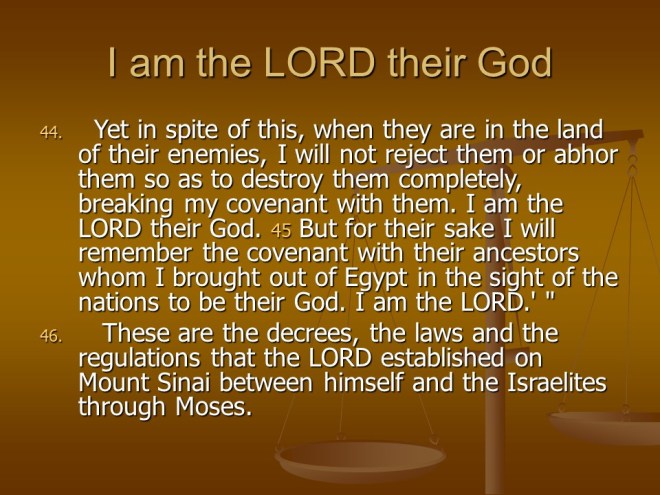 I am the LORD their God

44. Yet in spite of this, when they are in the land of their enemies, I will not reject them or abhor them so as to destroy them completely, breaking my covenant with them. I am the LORD their God. 45 But for their sake I will remember the covenant with their ancestors whom I brought out of Egypt in the sight of the nations to be their God. I am the LORD.' "

46. These are the decrees, the laws and the regulations that the LORD established on Mount Sinai between himself and the Israelites through Moses.